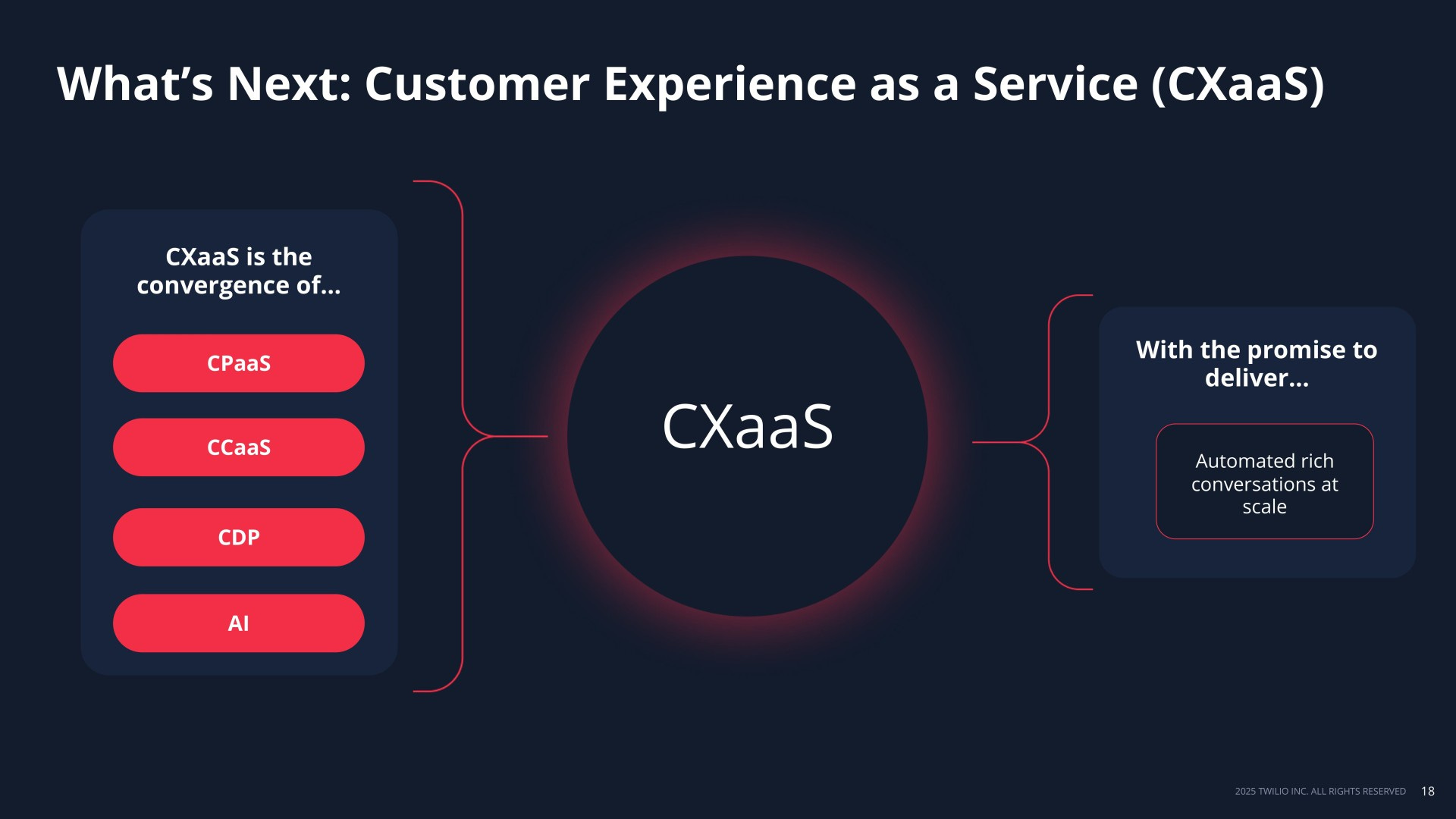 What’s Next: Customer Experience as a Service (CXaaS)

CXaaS is the convergence of...

CPaaS

CCaaS

CDP

AI

CXaaS

With the promise to deliver...

Automated rich conversations at scale

2025 TWILIO INC. ALL RIGHTS RESERVED 18